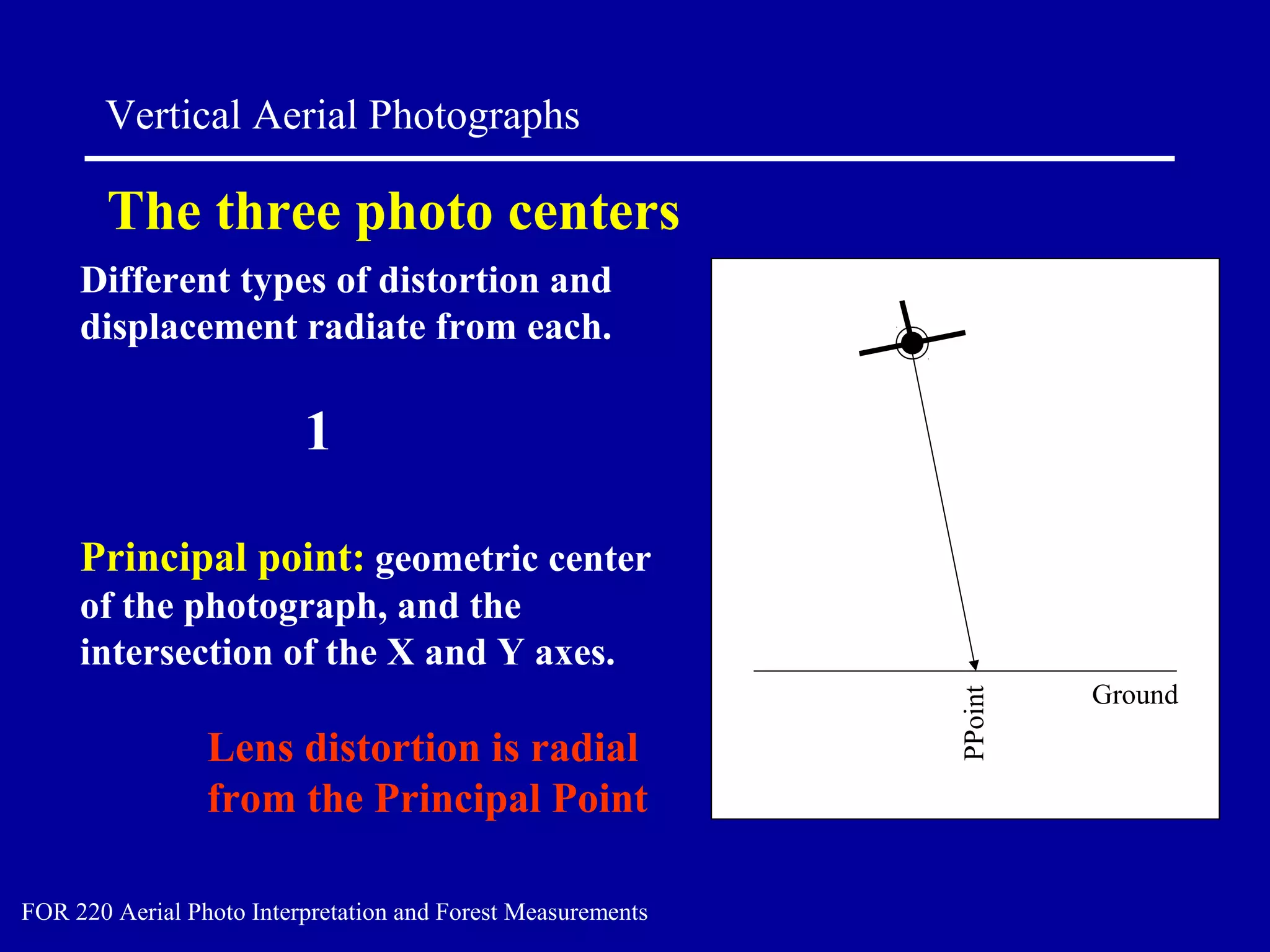 Vertical Aerial Photographs

The three photo centers

Different types of distortion and displacement radiate from each.

1

Principal point: geometric center of the photograph, and the intersection of the X and Y axes.

Lens distortion is radial from the Principal Point

PPoint

Ground

FOR 220 Aerial Photo Interpretation and Forest Measurements